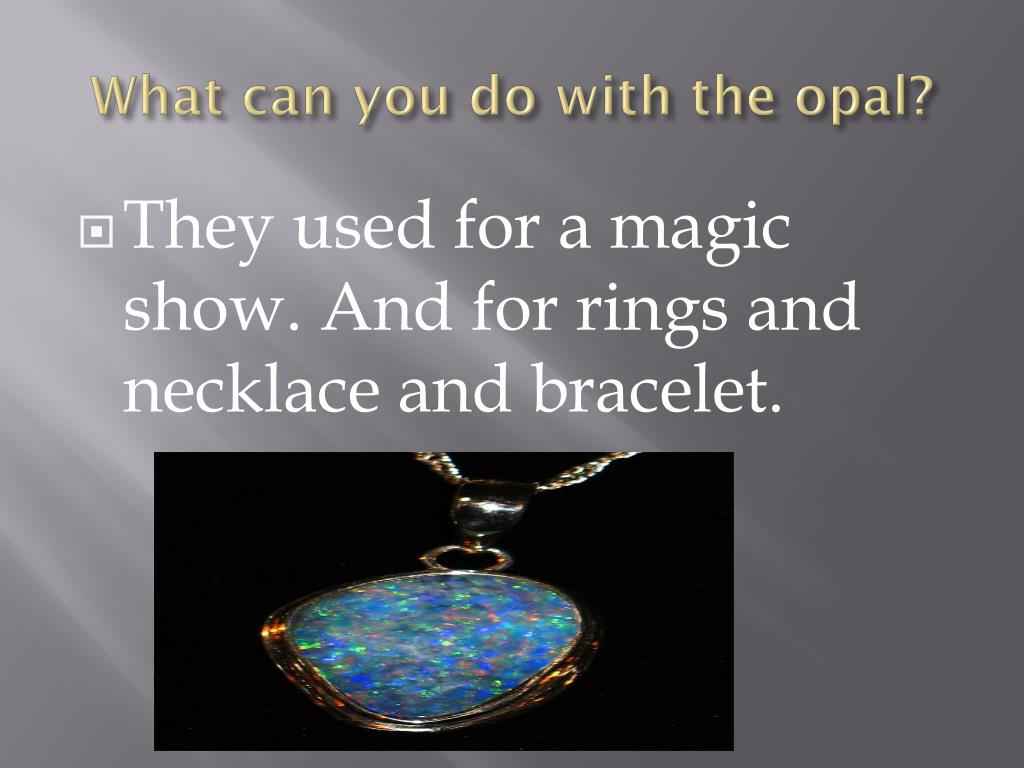 What can you do with the opal?

They used for a magic show. And for rings and necklace and bracelet.